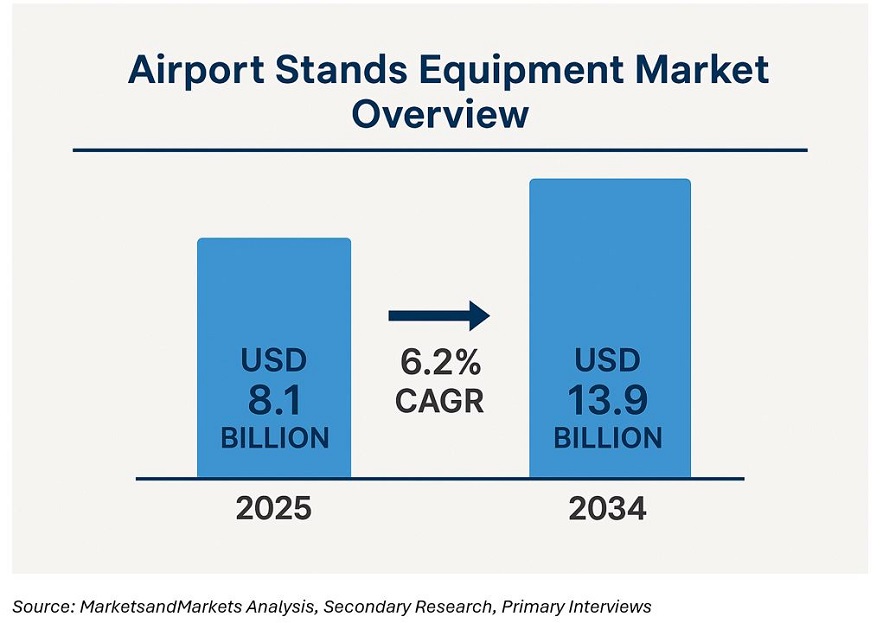 Airport Stands Equipment Market Overview

USD
8.1
BILLION

6.2%
CAGR

USD
13.9
BILLION

2025

2034

Source: MarketsandMarkets Analysis, Secondary Research, Primary Interviews